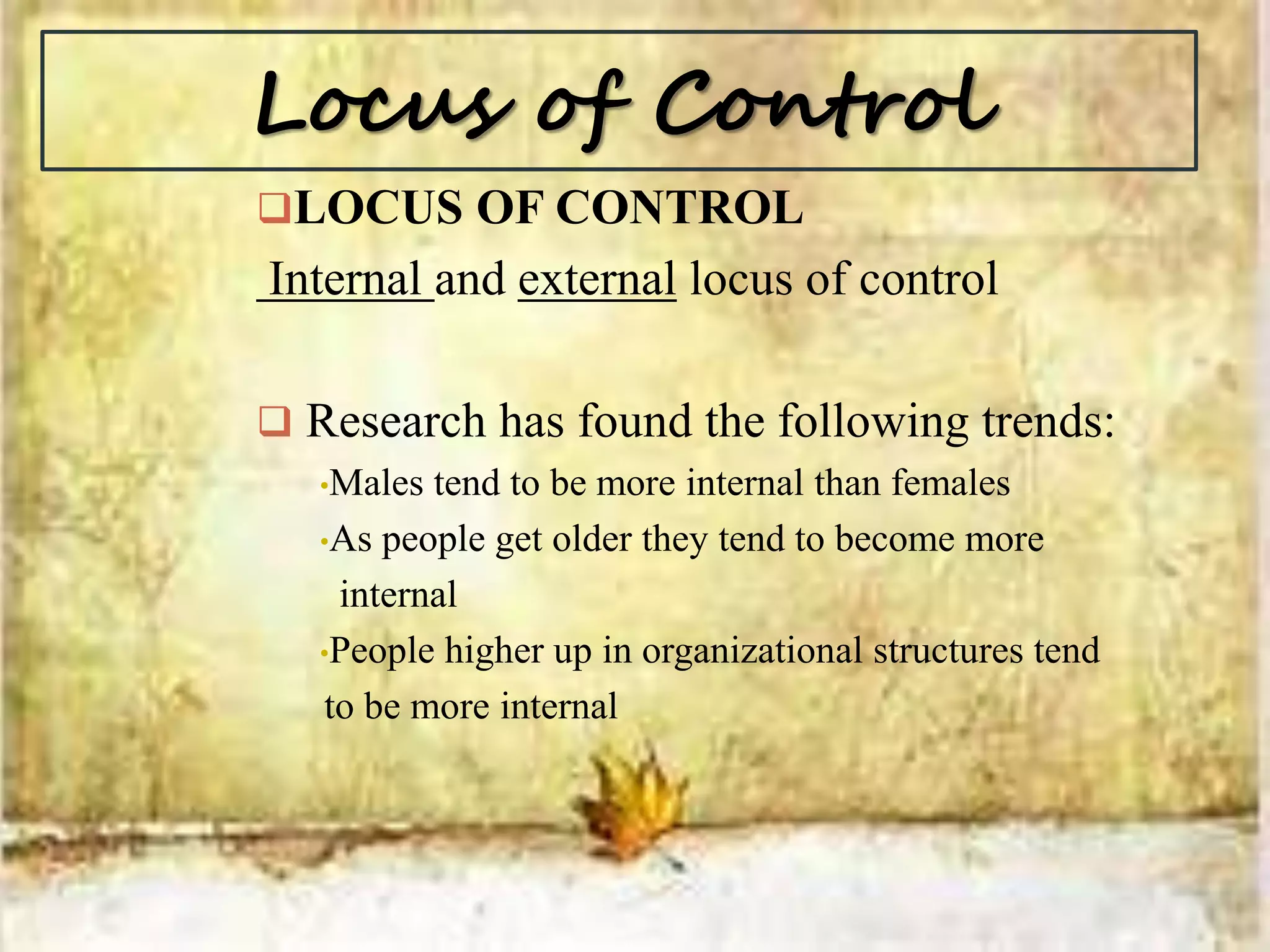 Locus of Control

❑LOCUS OF CONTROL

Internal and external locus of control

❑ Research has found the following trends:

•Males tend to be more internal than females

•As people get older they tend to become more internal

•People higher up in organizational structures tend to be more internal